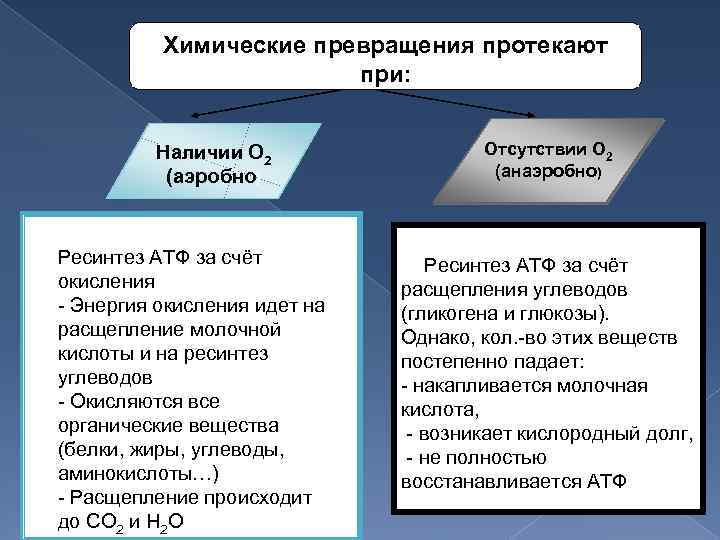 Химические превращения протекают при:

Наличии $O_2$ (аэробно

Отсутствии $O_2$ (анаэробно)

Ресинтез АТФ за счёт окисления
- Энергия окисления идет на расщепление молочной кислоты и на ресинтез углеводов
- Окисляются все органические вещества (белки, жиры, углеводы, аминокислоты…)
- Расщепление происходит до $CO_2$ и $H_2O$

Ресинтез АТФ за счёт расщепления углеводов (гликогена и глюкозы). Однако, кол.-во этих веществ постепенно падает:
- накапливается молочная кислота,
- возникает кислородный долг,
- не полностью восстанавливается АТФ